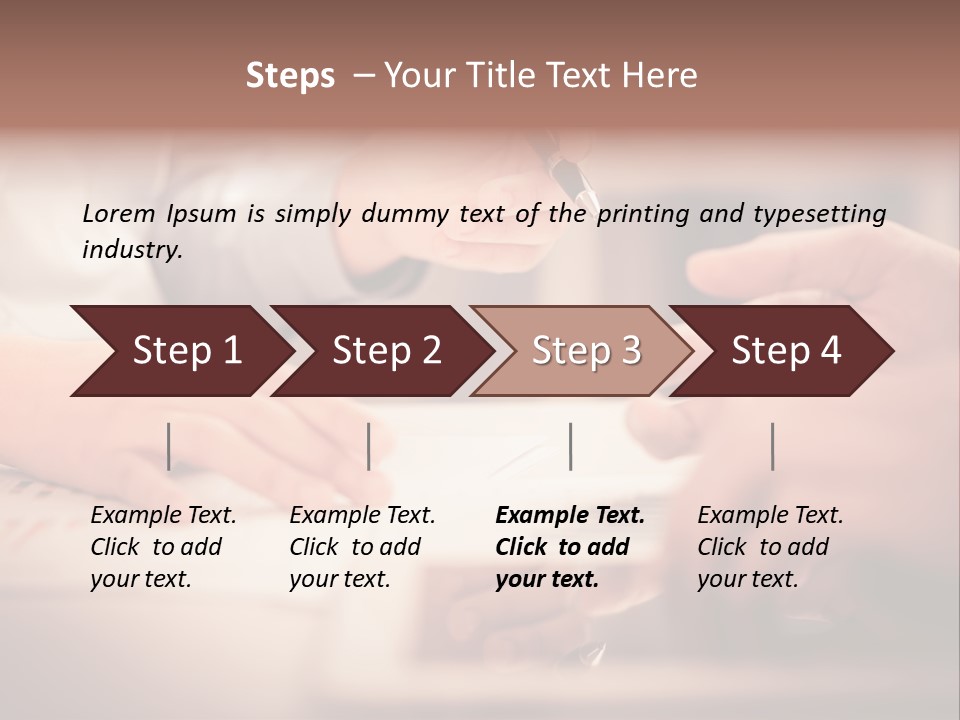 Steps – Your Title Text Here

Lorem Ipsum is simply dummy text of the printing and typesetting industry.

Step 1

Step 2

Step 3

Step 4

Example Text. Click to add your text.

Example Text. Click to add your text.

Example Text. Click to add your text.

Example Text. Click to add your text.